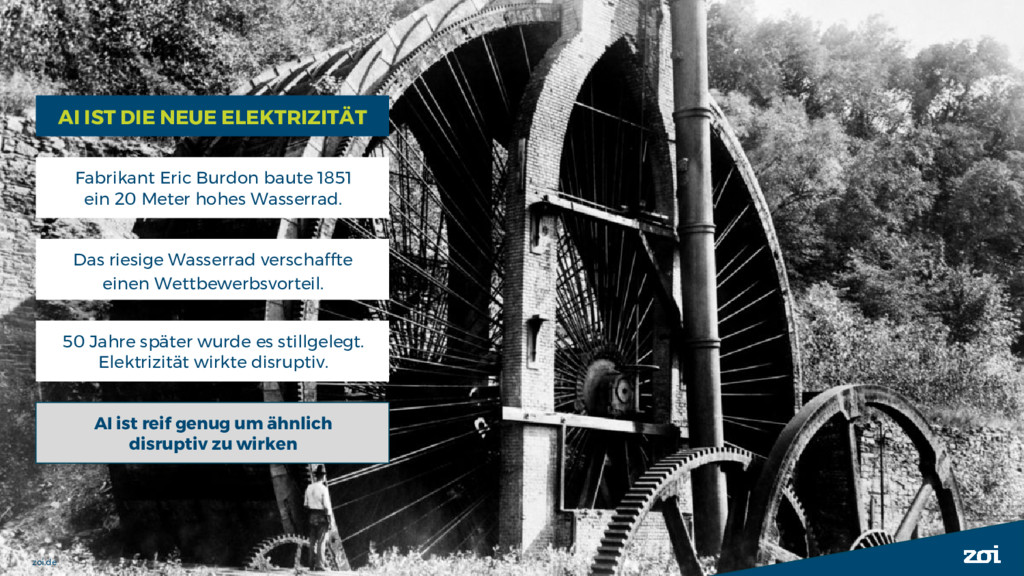 AI IST DIE NEUE ELEKTRIZITÄT

Fabrikant Eric Burdon baute 1851 ein 20 Meter hohes Wasserrad.

Das riesige Wasserrad verschaffte einen Wettbewerbsvorteil.

50 Jahre später wurde es stillgelegt. Elektrizität wirkte disruptiv.

AI ist reif genug um ähnlich disruptiv zu wirken

zoi.de

zoi